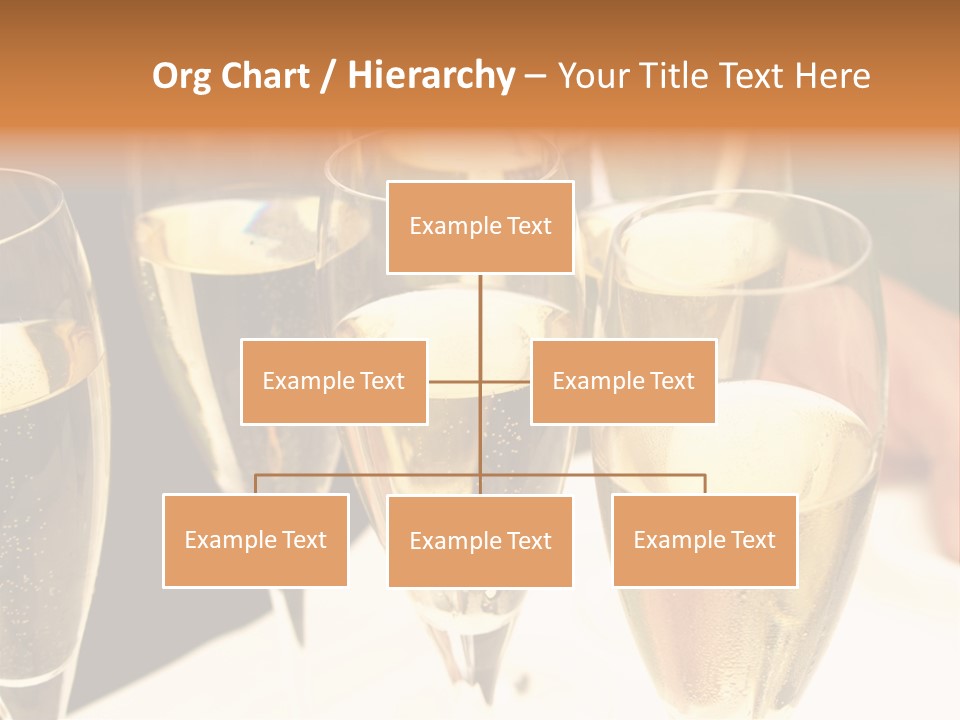 Org Chart / Hierarchy – Your Title Text Here

Example Text

Example Text

Example Text

Example Text

Example Text

Example Text